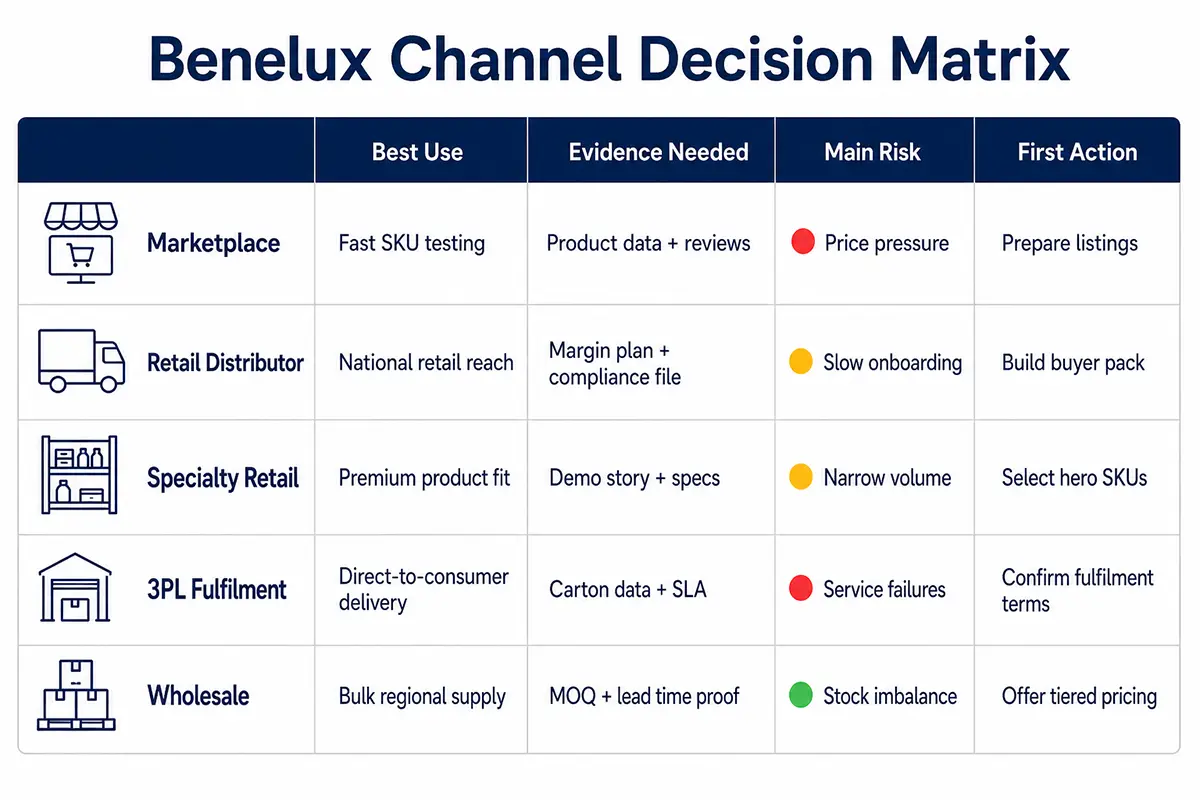 Benelux Channel Decision Matrix

| | Best Use | Evidence Needed | Main Risk | First Action |
|---|---|---|---|---|
| Marketplace | Fast SKU testing | Product data + reviews | Price pressure | Prepare listings |
| Retail Distributor | National retail reach | Margin plan + compliance file | Slow onboarding | Build buyer pack |
| Specialty Retail | Premium product fit | Demo story + specs | Narrow volume | Select hero SKUs |
| 3PL Fulfilment | Direct-to-consumer delivery | Carton data + SLA | Service failures | Confirm fulfilment terms |
| Wholesale | Bulk regional supply | MOQ + lead time proof | Stock imbalance | Offer tiered pricing |